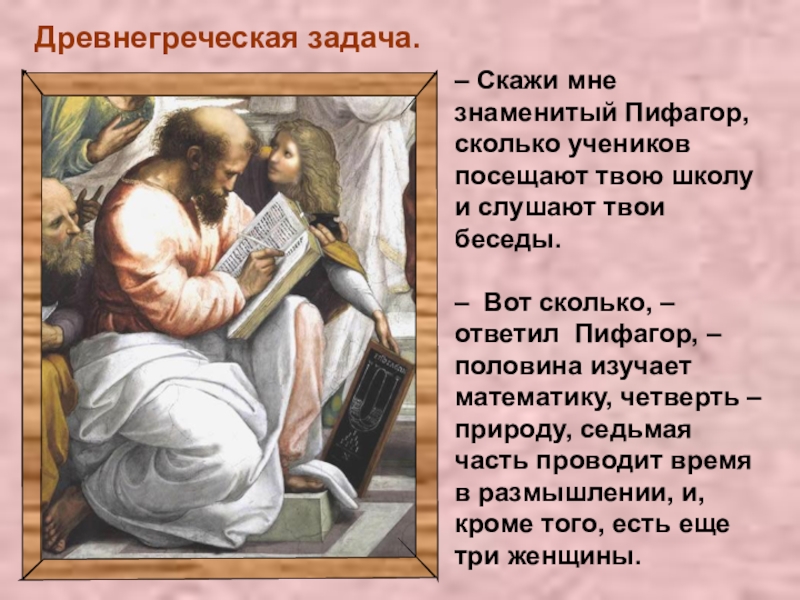 Древнегреческая задача.

– Скажи мне знаменитый Пифагор, сколько учеников посещают твою школу и слушают твои беседы.

– Вот сколько, – ответил Пифагор, – половина изучает математику, четверть – природу, седьмая часть проводит время в размышлении, и, кроме того, есть еще три женщины.